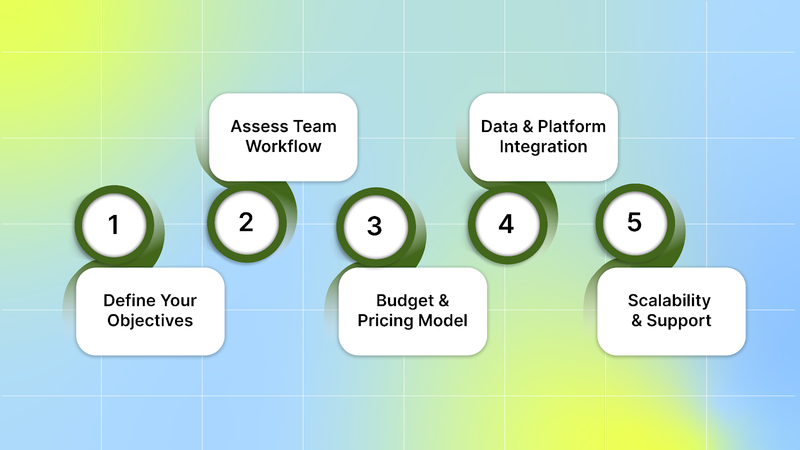 1
Define Your Objectives

2
Assess Team Workflow

3
Budget & Pricing Model

4
Data & Platform Integration

5
Scalability & Support